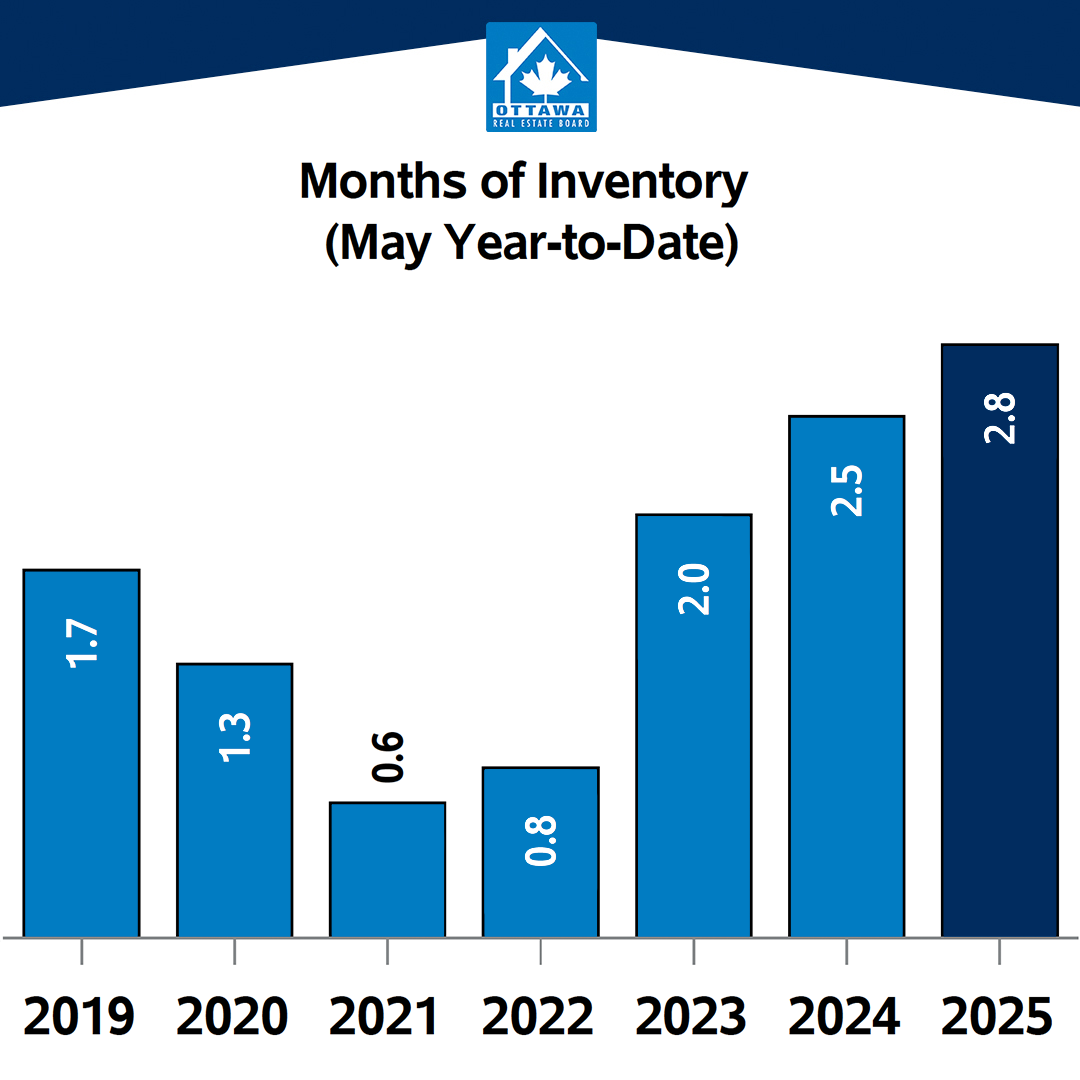 OTTAWA
REAL ESTATE BOARD

Months of Inventory
(May Year-to-Date)

1.7
1.3
0.6
0.8
2.0
2.5
2.8

2019 2020 2021 2022 2023 2024 2025